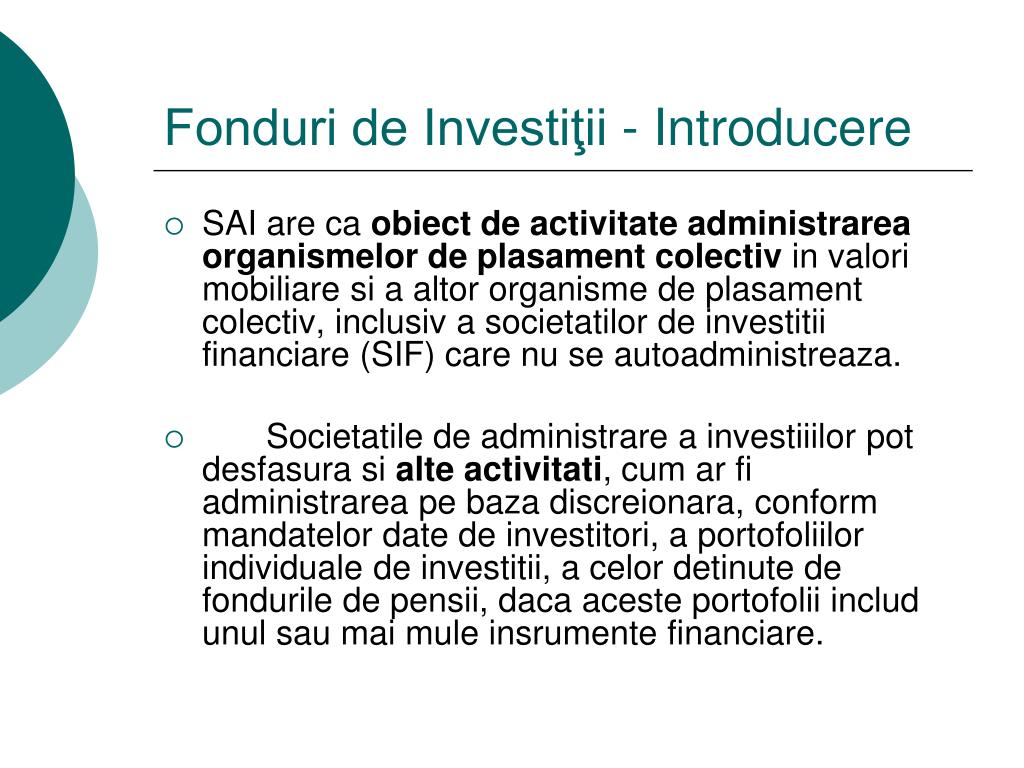 Fonduri de Investiţii - Introducere

SAI are ca obiect de activitate administrarea organismelor de plasament colectiv in valori mobiliare si a altor organisme de plasament colectiv, inclusiv a societatilor de investitii financiare (SIF) care nu se autoadministreaza.

Societatile de administrare a investiiilor pot desfasura si alte activitati, cum ar fi administrarea pe baza discreionara, conform mandatelor date de investitori, a portofoliilor individuale de investitii, a celor detinute de fondurile de pensii, daca aceste portofolii includ unul sau mai mule insrumente financiare.